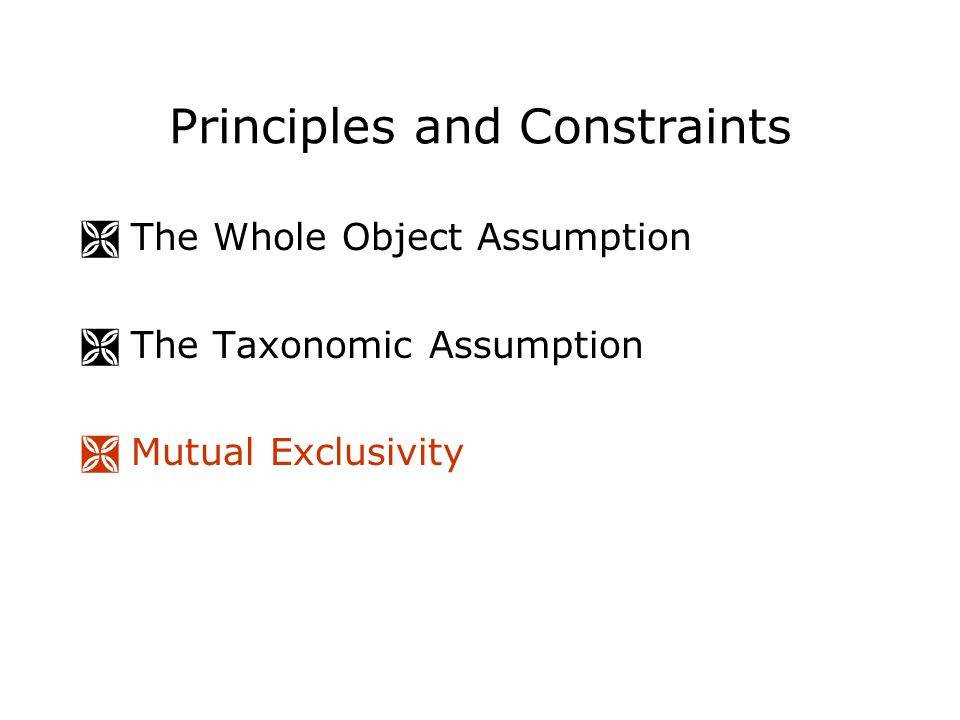 Principles and Constraints

The Whole Object Assumption

The Taxonomic Assumption

Mutual Exclusivity